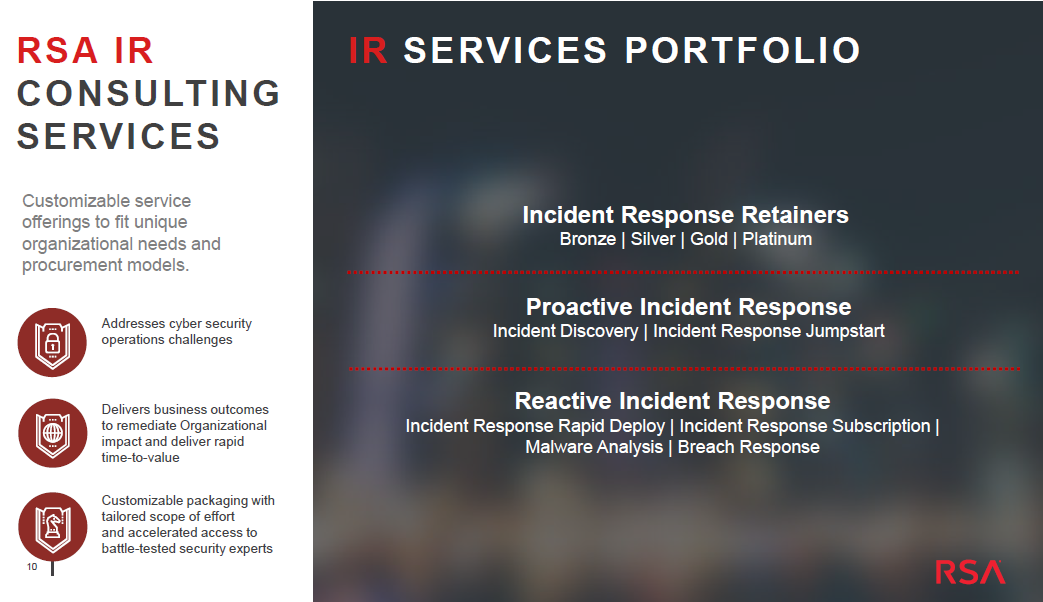 RSA IR CONSULTING SERVICES

Customizable service offerings to fit unique organizational needs and procurement models.

Addresses cyber security operations challenges

Delivers business outcomes to remediate Organizational impact and deliver rapid time-to-value

Customizable packaging with tailored scope of effort and accelerated access to battle-tested security experts

10

IR SERVICES PORTFOLIO

Incident Response Retainers
Bronze | Silver | Gold | Platinum

Proactive Incident Response
Incident Discovery | Incident Response Jumpstart

Reactive Incident Response
Incident Response Rapid Deploy | Incident Response Subscription | Malware Analysis | Breach Response

RSA